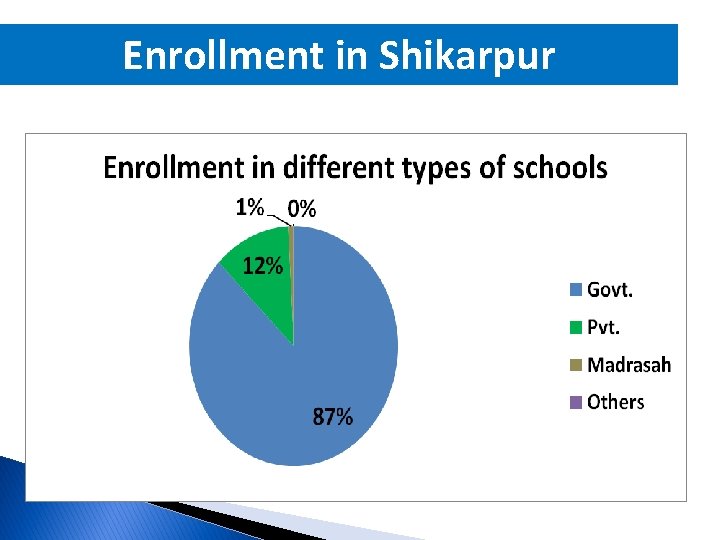 Enrollment in Shikarpur

Enrollment in different types of schools

1%
0%
12%
87%

Govt.
Pvt.
Madrasah
Others